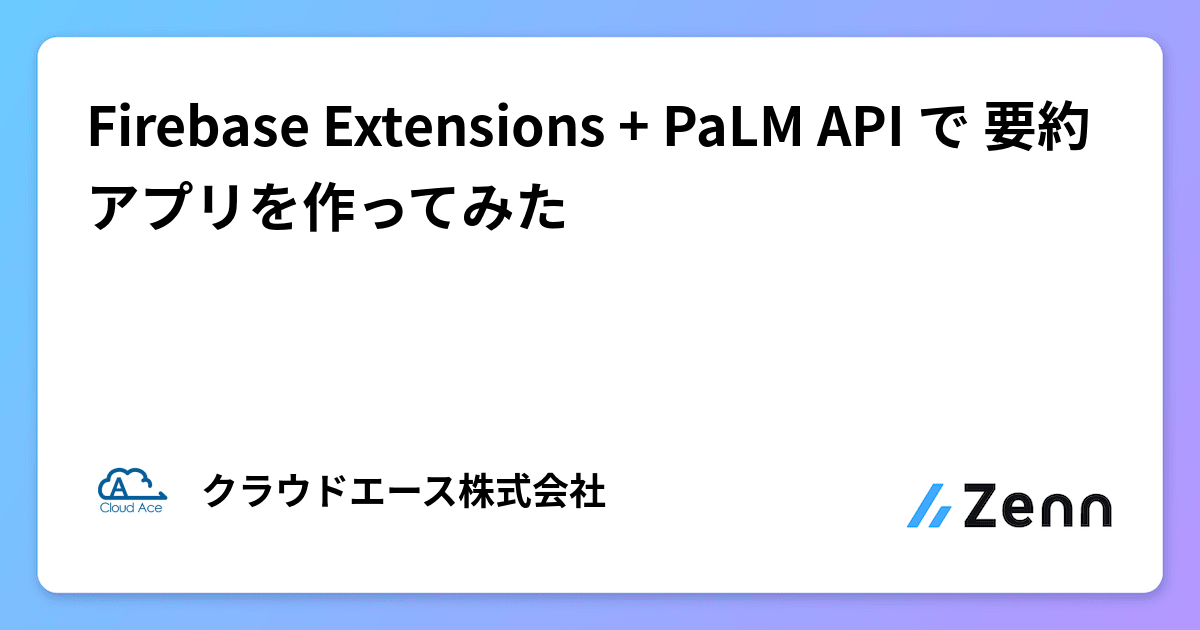 Firebase Extensions + PaLM API で 要約アプリを作ってみた

A
Cloud Ace

クラウドエース株式会社

Zenn